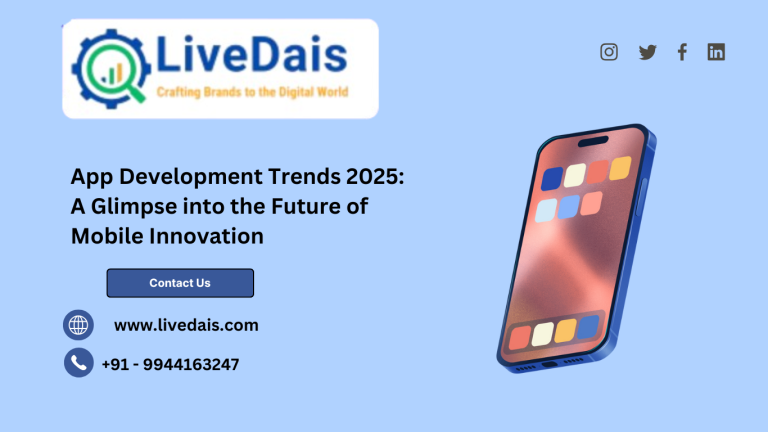 LiveDais
Crafting Brands to the Digital World

App Development Trends 2025: A Glimpse into the Future of Mobile Innovation

Contact Us

www.livedais.com

+91 - 9944163247